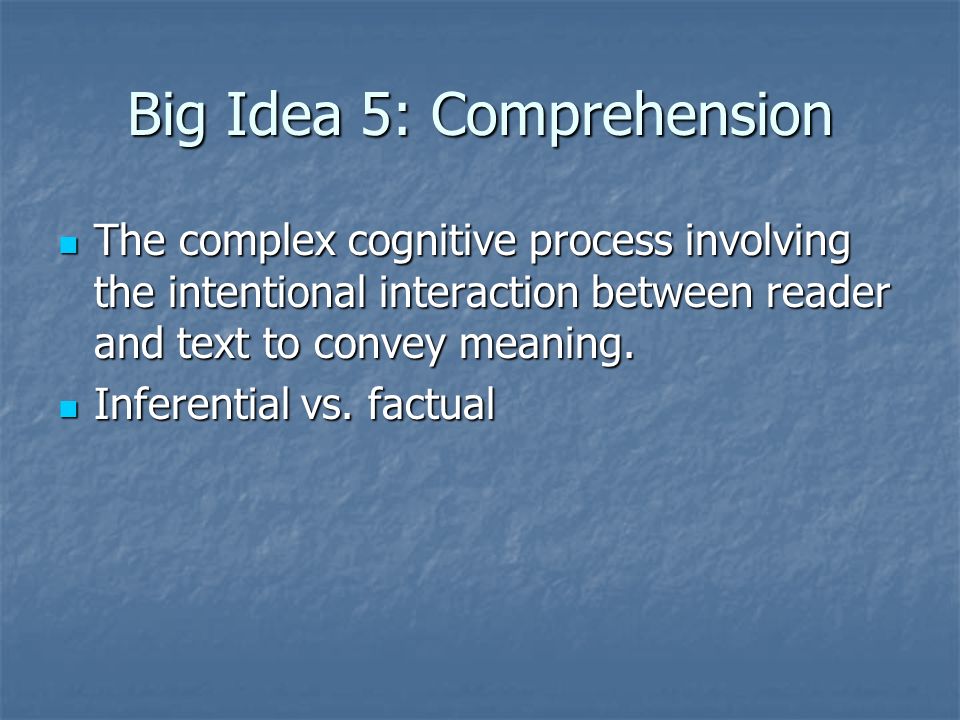 Big Idea 5: Comprehension

- The complex cognitive process involving the intentional interaction between reader and text to convey meaning.
- Inferential vs. factual